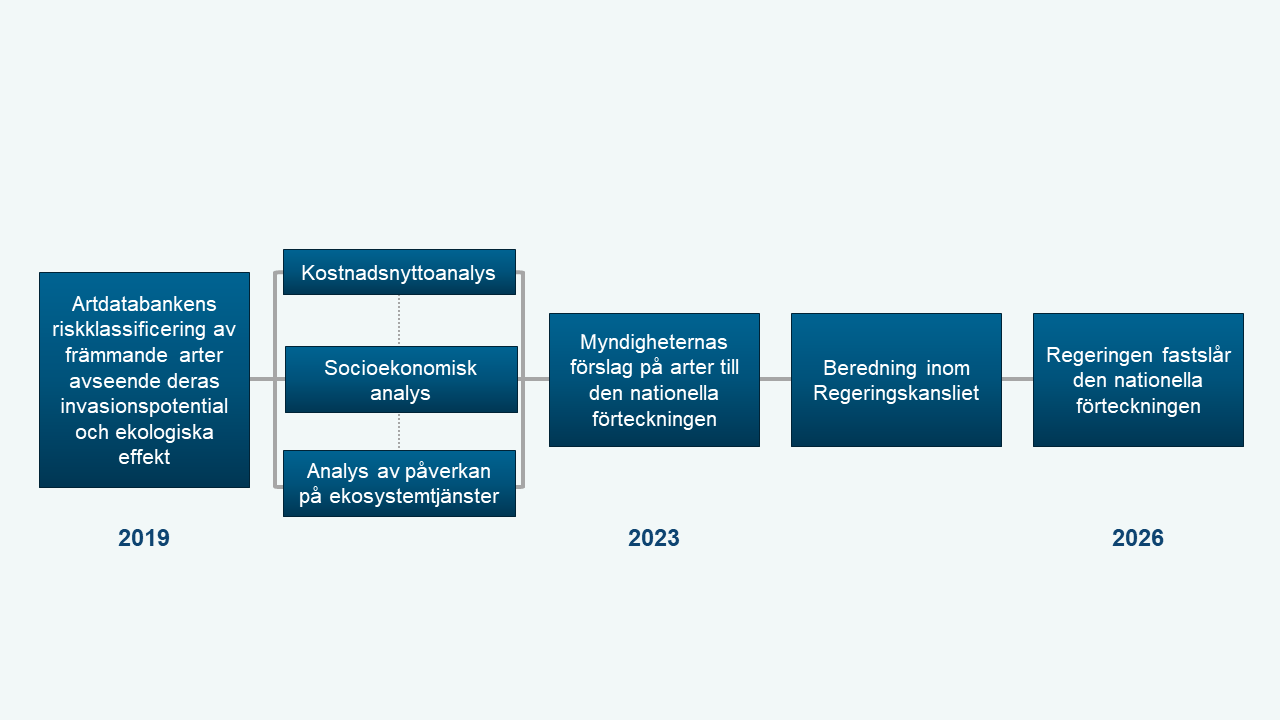 Artdatabankens riskklassificering av främmande arter avseende deras invasionspotential och ekologiska effekt

Kostnadsnyttoanalys

Socioekonomisk analys

Analys av påverkan på ekosystemtjänster

Myndigheternas förslag på arter till den nationella förteckningen

Beredning inom Regeringskansliet

Regeringen fastslår den nationella förteckningen

2019

2023

2026